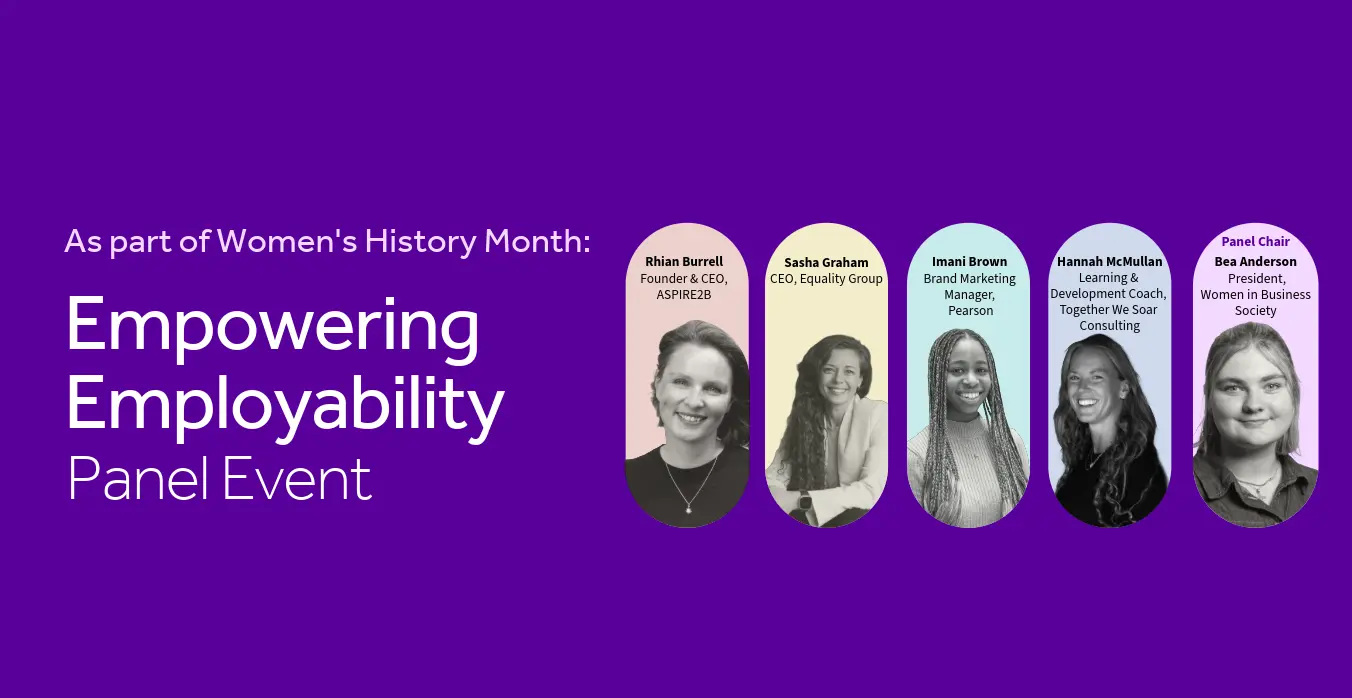 As part of Women's History Month:

Empowering Employability Panel Event

Rhian Burrell
Founder & CEO, ASPIRE2B

Sasha Graham
CEO, Equality Group

Imani Brown
Brand Marketing Manager, Pearson

Hannah McMullan
Learning & Development Coach, Together We Soar Consulting

Panel Chair
Bea Anderson
President, Women in Business Society